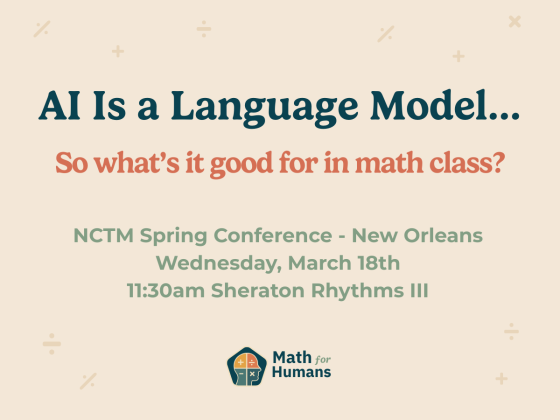 AI Is a Language Model...

So what's it good for in math class?

NCTM Spring Conference - New Orleans
Wednesday, March 18th
11:30am Sheraton Rhythms III

Math for Humans